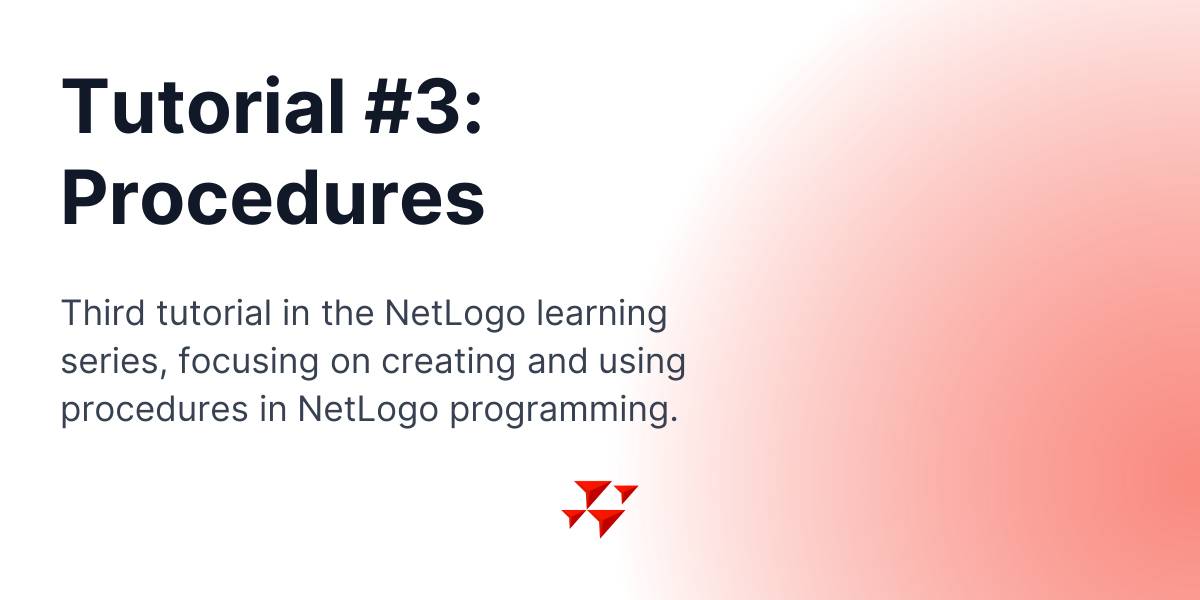 Tutorial #3: Procedures

Third tutorial in the NetLogo learning series, focusing on creating and using procedures in NetLogo programming.